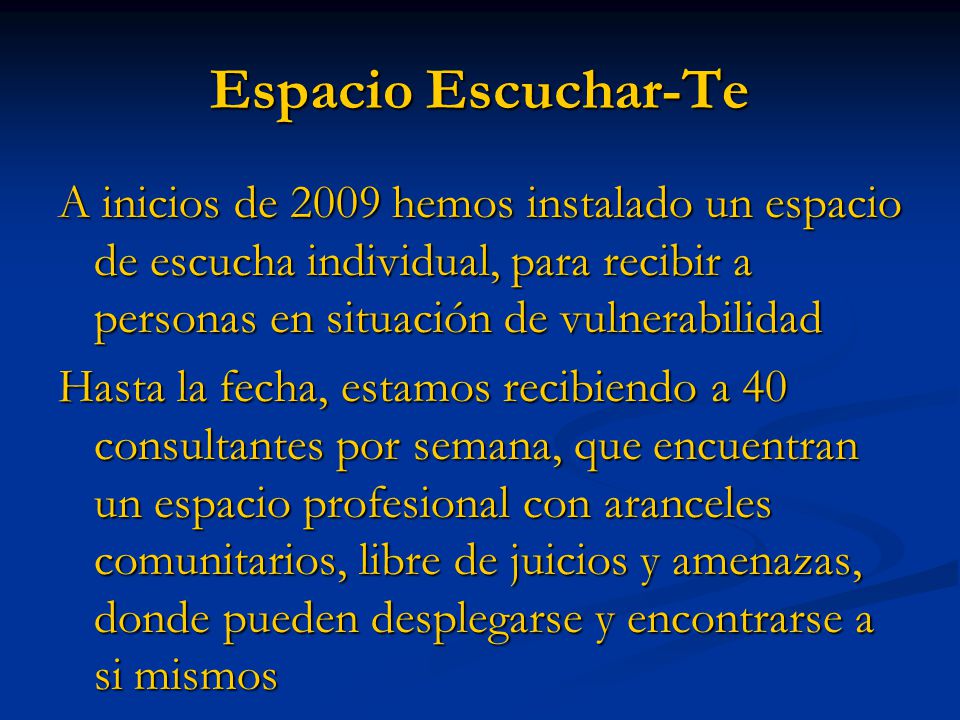 Espacio Escuchar-Te

A inicios de 2009 hemos instalado un espacio de escucha individual, para recibir a personas en situación de vulnerabilidad

Hasta la fecha, estamos recibiendo a 40 consultantes por semana, que encuentran un espacio profesional con aranceles comunitarios, libre de juicios y amenazas, donde pueden desplegarse y encontrarse a si mismos